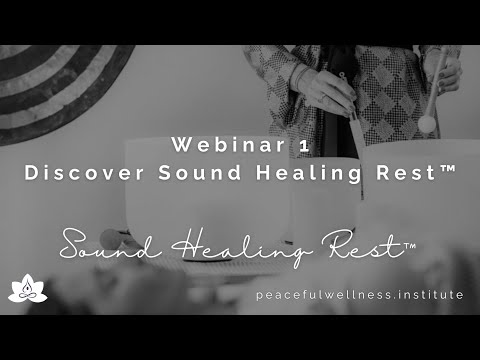 Webinar 1
Discover Sound Healing Rest™

Sound Healing Rest™

peacefulwellness.institute